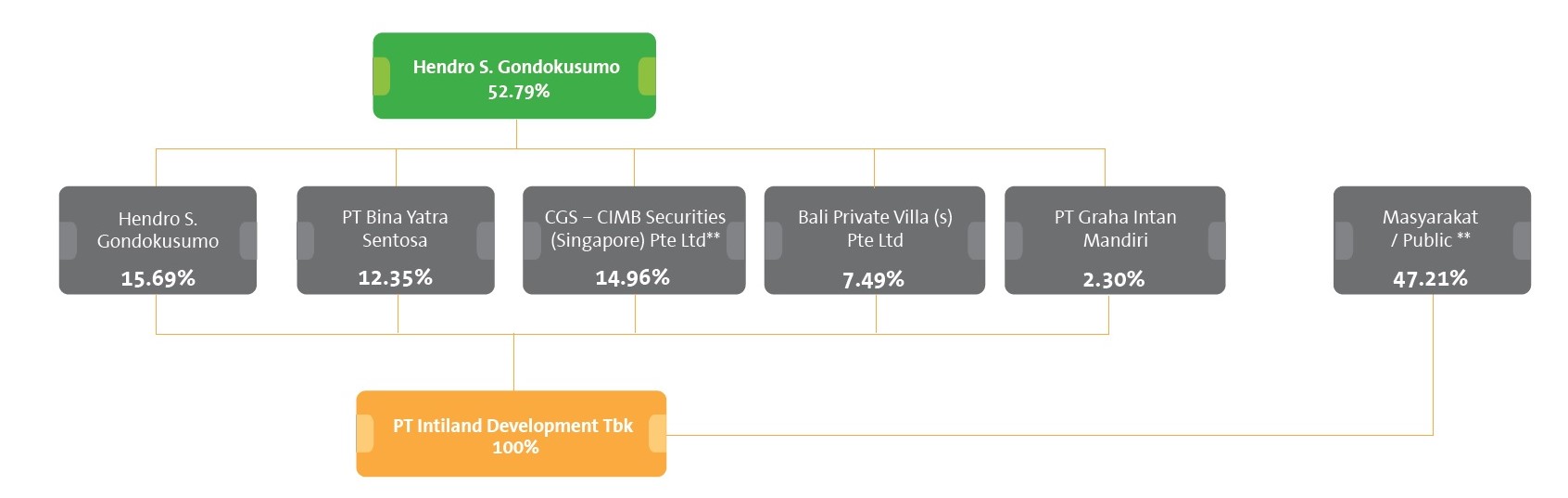 Hendro S. Gondokusumo
52.79%

Hendro S. Gondokusumo
15.69%

PT Bina Yatra Sentosa
12.35%

CGS – CIMB Securities (Singapore) Pte Ltd**
14.96%

Bali Private Villa (s) Pte Ltd
7.49%

PT Graha Intan Mandiri
2.30%

Masyarakat / Public **
47.21%

PT Intiland Development Tbk
100%